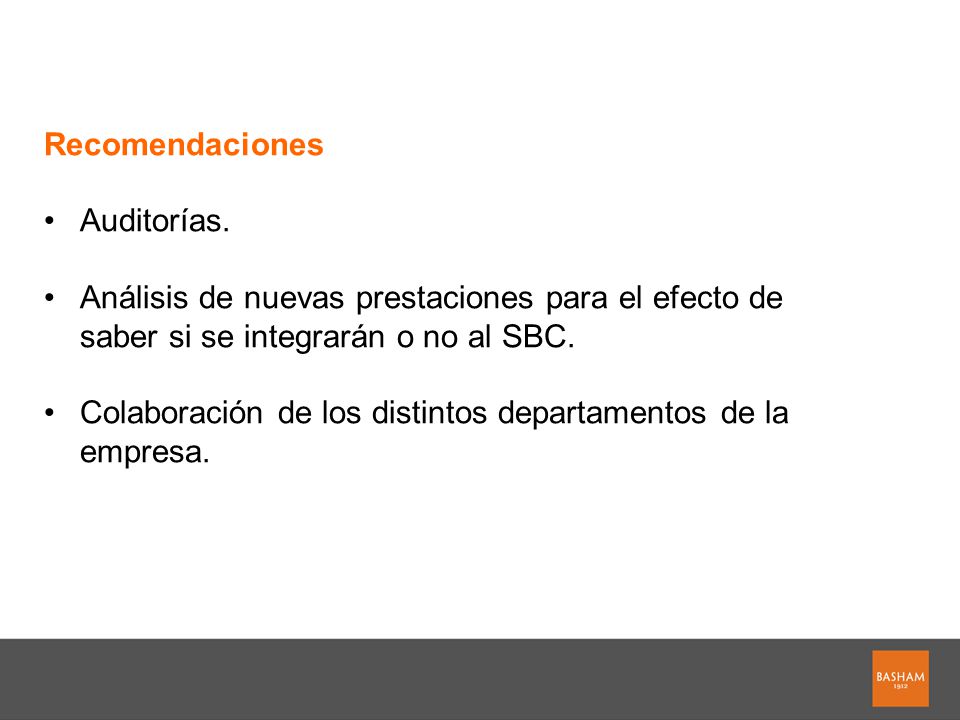 Recomendaciones

• Auditorías.

• Análisis de nuevas prestaciones para el efecto de saber si se integrarán o no al SBC.

• Colaboración de los distintos departamentos de la empresa.

BASHAM
1912